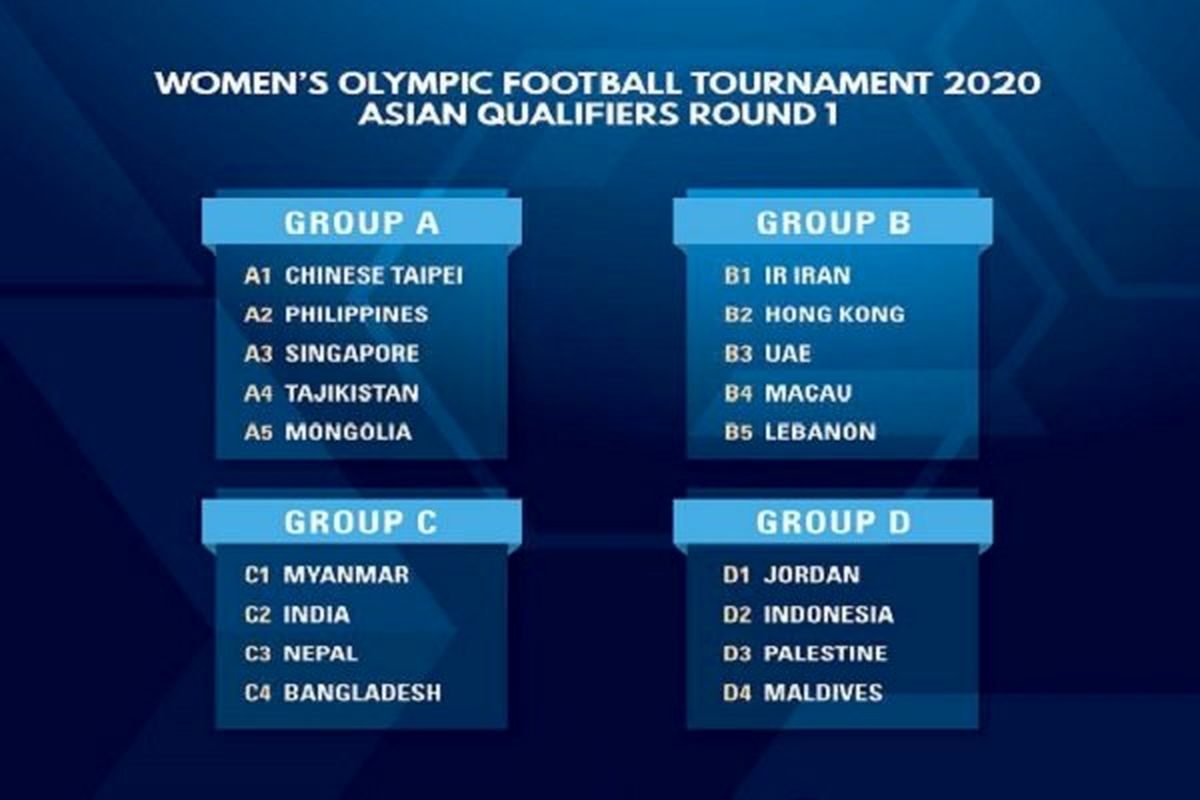 WOMEN'S OLYMPIC FOOTBALL TOURNAMENT 2020
ASIAN QUALIFIERS ROUND 1

GROUP A
A1 CHINESE TAIPEI
A2 PHILIPPINES
A3 SINGAPORE
A4 TAJIKISTAN
A5 MONGOLIA

GROUP B
B1 IR IRAN
B2 HONG KONG
B3 UAE
B4 MACAU
B5 LEBANON

GROUP C
C1 MYANMAR
C2 INDIA
C3 NEPAL
C4 BANGLADESH

GROUP D
D1 JORDAN
D2 INDONESIA
D3 PALESTINE
D4 MALDIVES